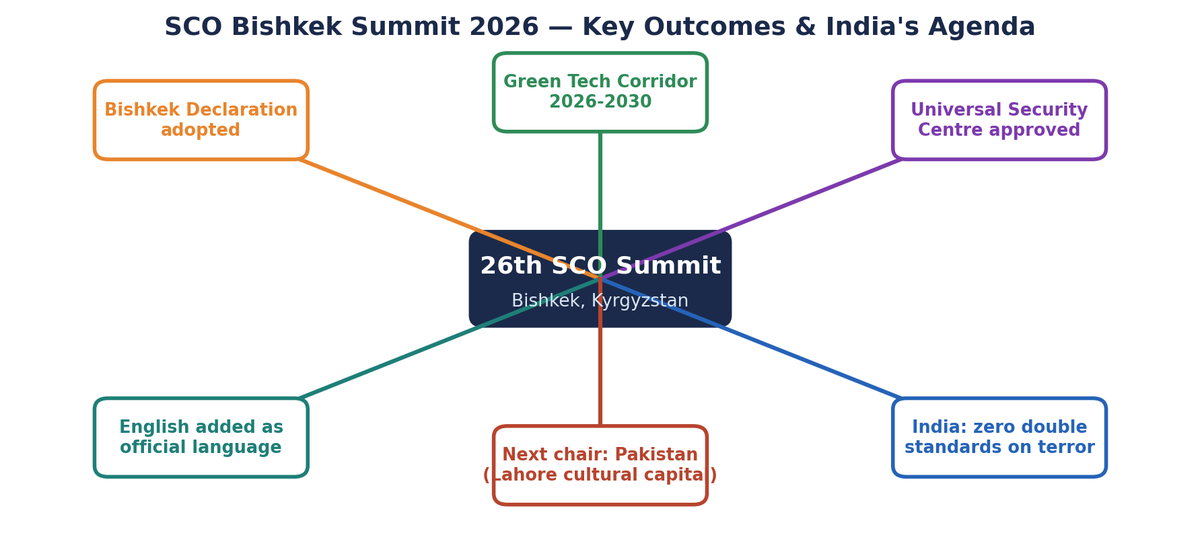 SCO Bishkek Summit 2026 — Key Outcomes & India's Agenda

Bishkek Declaration adopted

Green Tech Corridor 2026-2030

Universal Security Centre approved

26th SCO Summit
Bishkek, Kyrgyzstan

English added as official language

Next chair: Pakistan (Lahore cultural capital)

India: zero double standards on terror